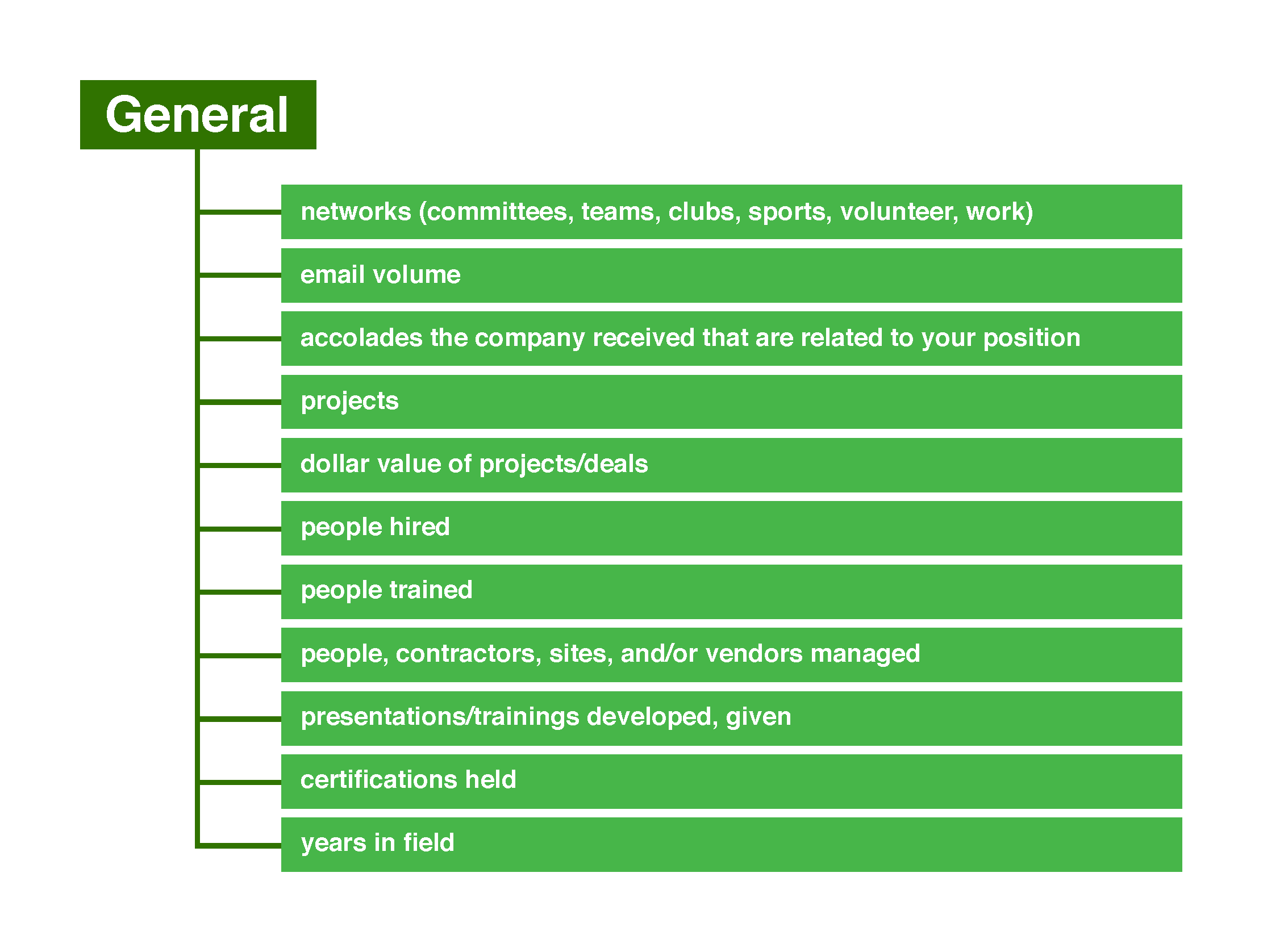 General

networks (committees, teams, clubs, sports, volunteer, work)

email volume

accolades the company received that are related to your position

projects

dollar value of projects/deals

people hired

people trained

people, contractors, sites, and/or vendors managed

presentations/trainings developed, given

certifications held

years in field